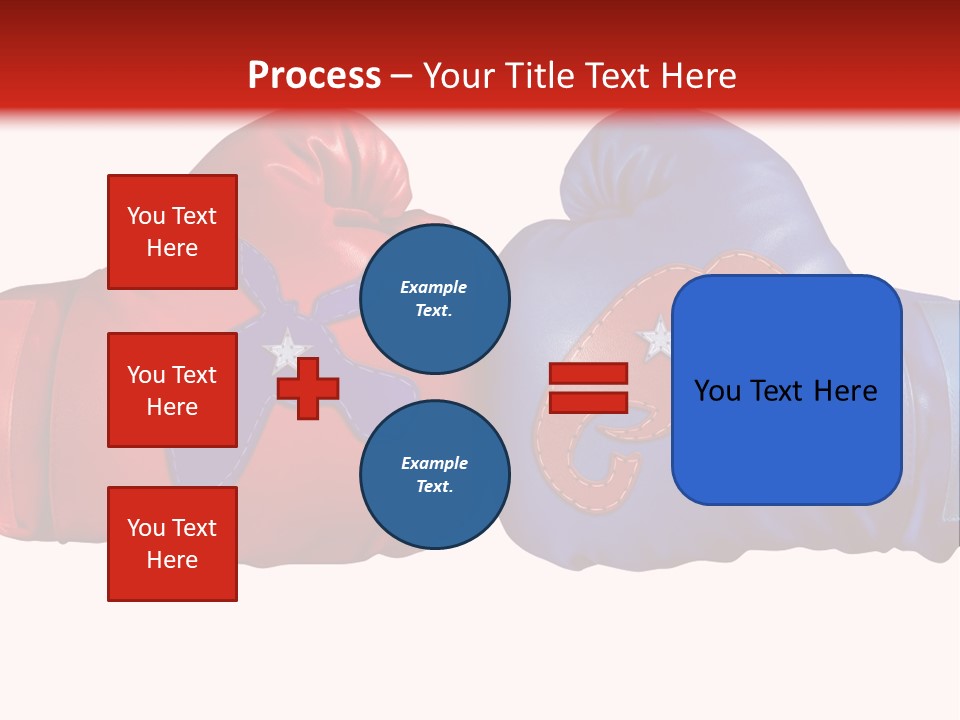 Process – Your Title Text Here

You Text Here

You Text Here

You Text Here

Example Text.

Example Text.

You Text Here